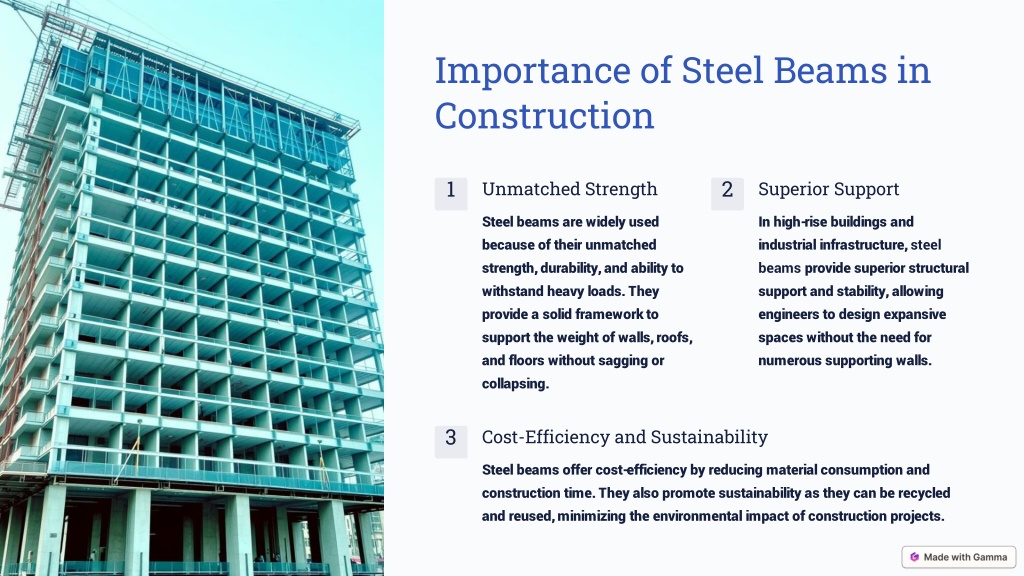 Importance of Steel Beams in Construction

1

Unmatched Strength

Steel beams are widely used because of their unmatched strength, durability, and ability to withstand heavy loads. They provide a solid framework to support the weight of walls, roofs, and floors without sagging or collapsing.

2

Superior Support

In high-rise buildings and industrial infrastructure, steel beams provide superior structural support and stability, allowing engineers to design expansive spaces without the need for numerous supporting walls.

3

Cost-Efficiency and Sustainability

Steel beams offer cost-efficiency by reducing material consumption and construction time. They also promote sustainability as they can be recycled and reused, minimizing the environmental impact of construction projects.

Made with Gamma